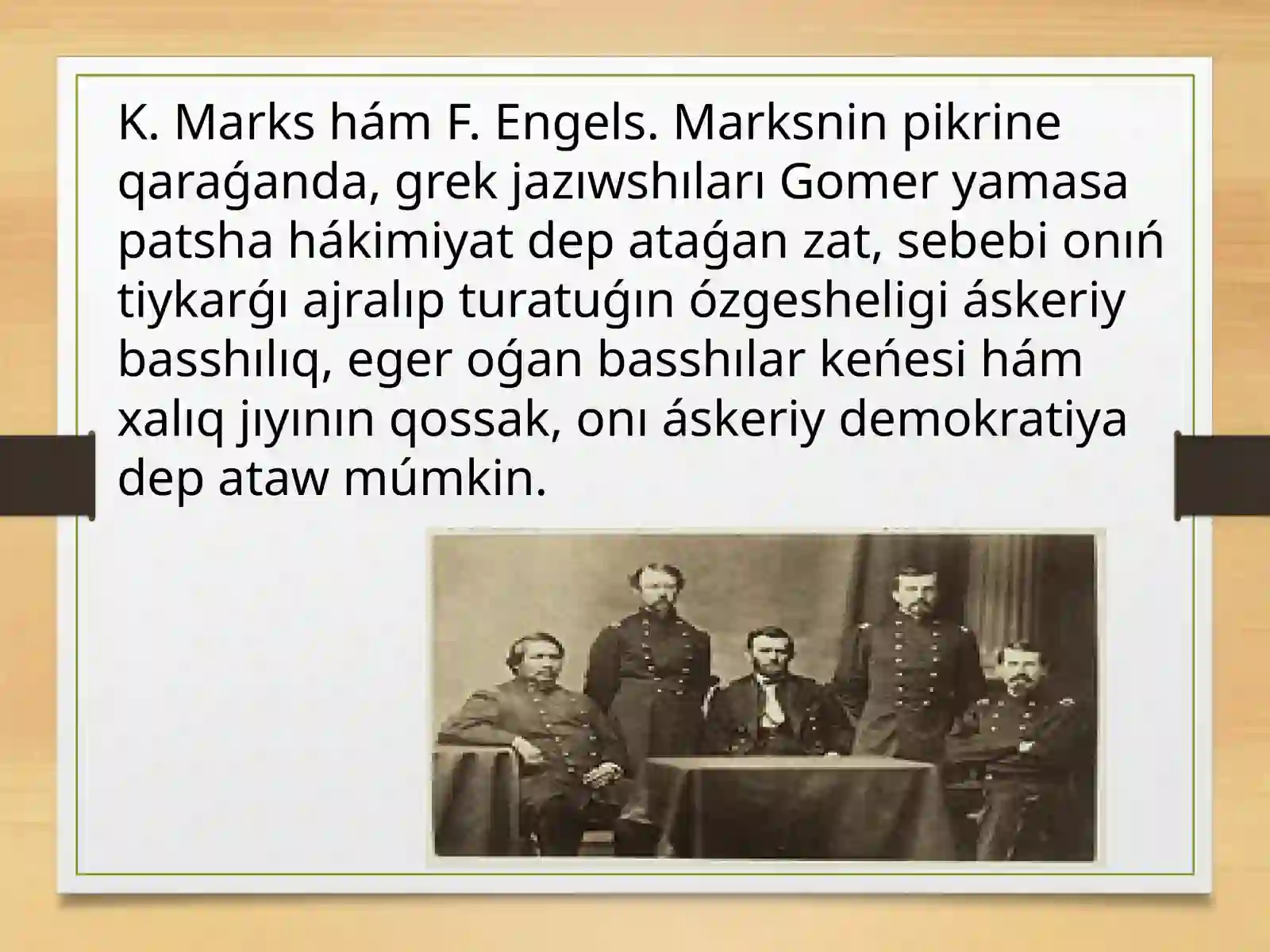 K. Marks hám F. Engels. Marksnin pikrine qaraǵanda, grek jazıwshıları Gomer yamasa patsha hákimiyat dep ataǵan zat, sebebi onıń tiykarǵı ajralıp turatuǵın ózgesheligi áskeriy basshılıq, eger oǵan basshılar keńesi hám xalıq jıyının qossak, onı áskeriy demokratiya dep ataw múmkin.